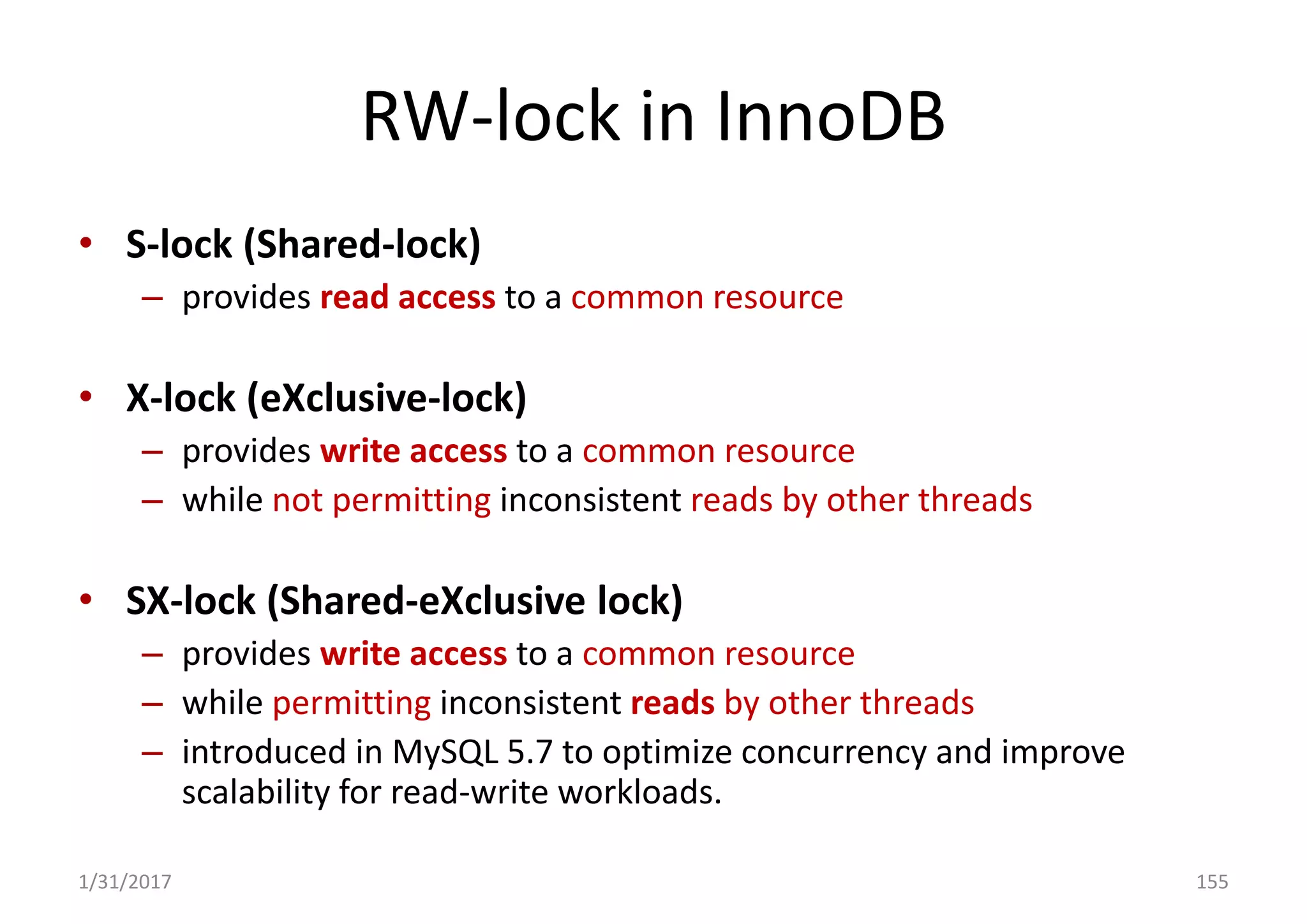 RW-lock in InnoDB

• S-lock (Shared-lock)
– provides read access to a common resource

• X-lock (eXclusive-lock)
– provides write access to a common resource
– while not permitting inconsistent reads by other threads

• SX-lock (Shared-eXclusive lock)
– provides write access to a common resource
– while permitting inconsistent reads by other threads
– introduced in MySQL 5.7 to optimize concurrency and improve scalability for read-write workloads.

1/31/2017

155